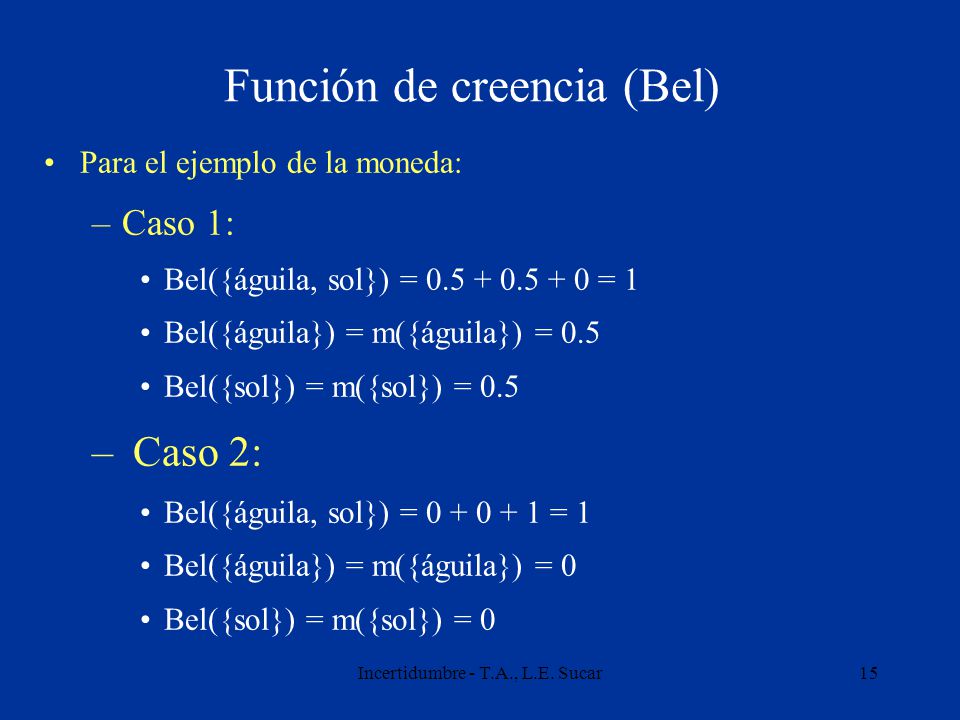 Función de creencia (Bel)

• Para el ejemplo de la moneda:

– Caso 1:

• Bel({águila, sol}) = 0.5 + 0.5 + 0 = 1

• Bel({águila}) = m({águila}) = 0.5

• Bel({sol}) = m({sol}) = 0.5

– Caso 2:

• Bel({águila, sol}) = 0 + 0 + 1 = 1

• Bel({águila}) = m({águila}) = 0

• Bel({sol}) = m({sol}) = 0

Incertidumbre - T.A., L.E. Sucar

15